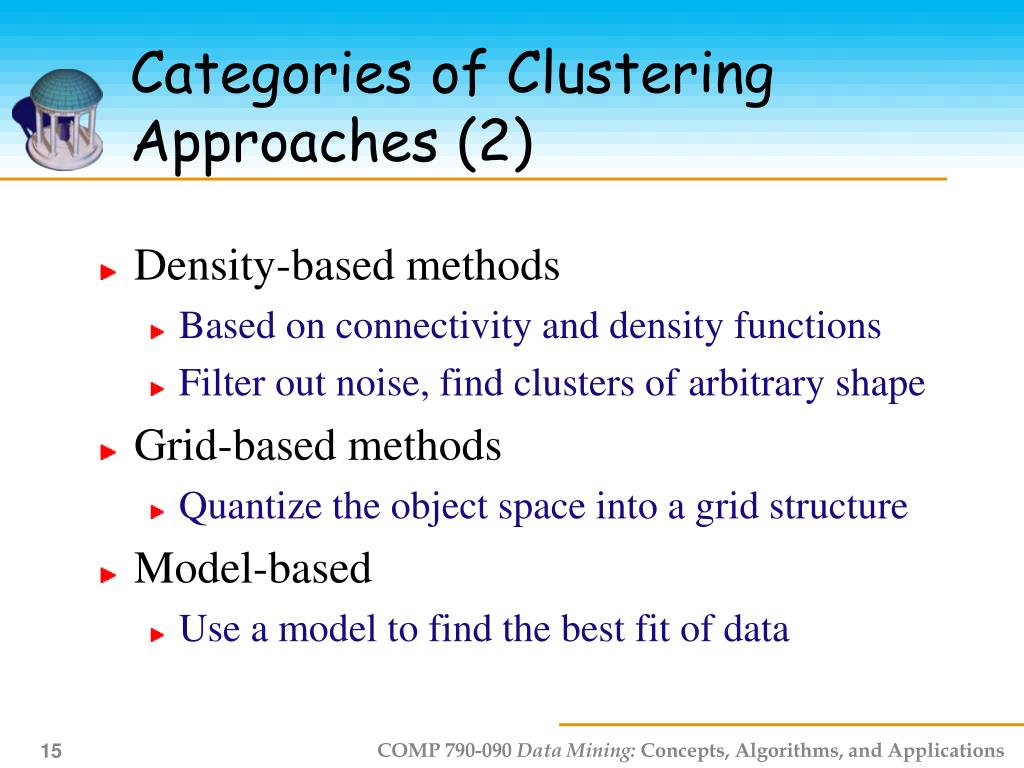 Categories of Clustering Approaches (2)

Density-based methods

Based on connectivity and density functions

Filter out noise, find clusters of arbitrary shape

Grid-based methods

Quantize the object space into a grid structure

Model-based

Use a model to find the best fit of data

15

COMP 790-090 Data Mining: Concepts, Algorithms, and Applications